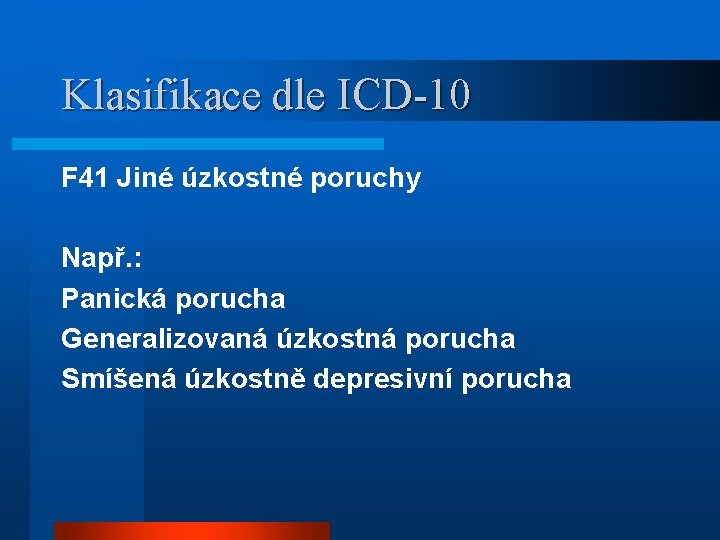 Klasifikace dle ICD-10

F41 Jiné úzkostné poruchy

Např.:
Panická porucha
Generalizovaná úzkostná porucha
Smíšená úzkostně depresivní porucha